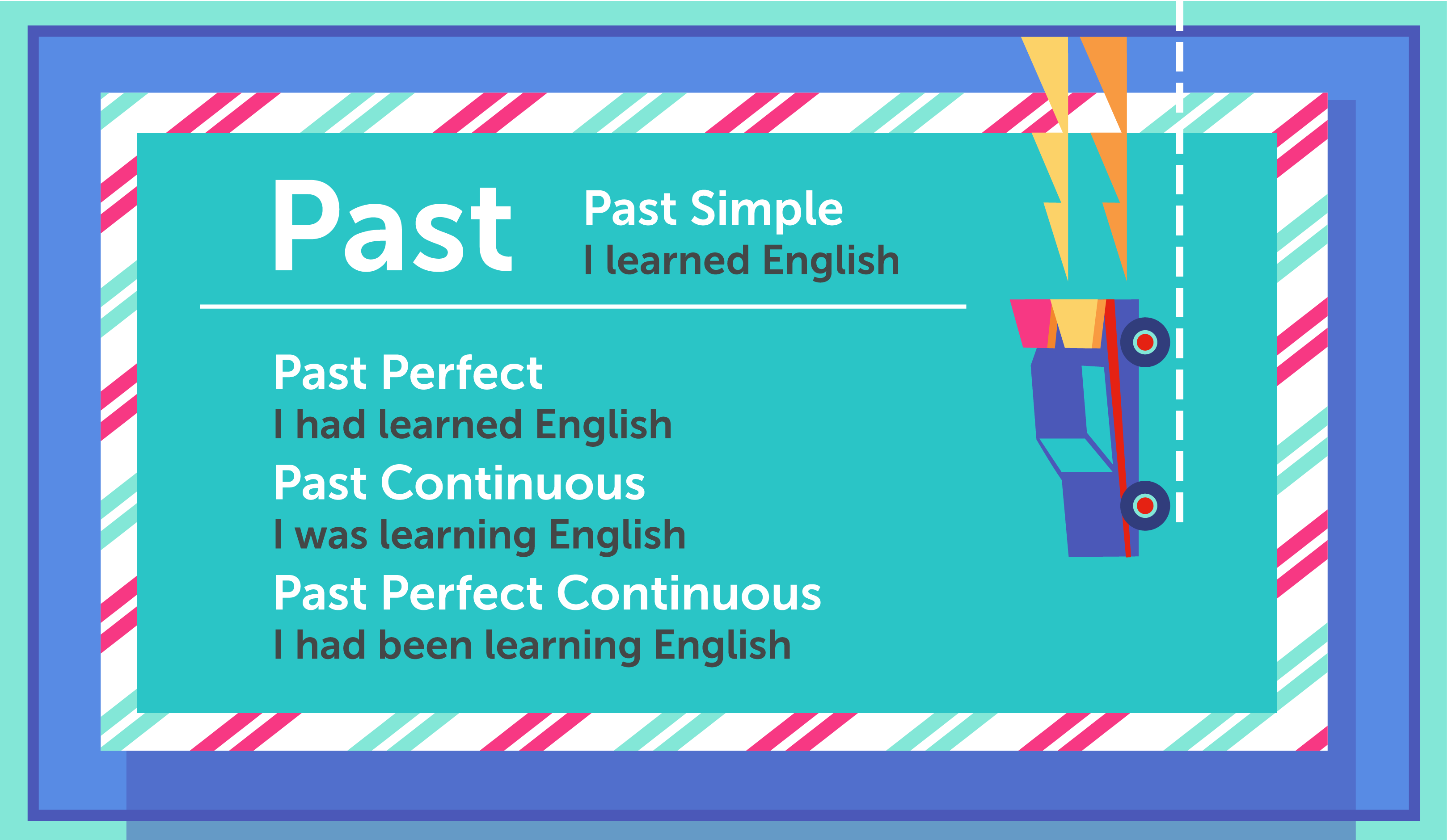 Past

Past Simple
I learned English

Past Perfect
I had learned English

Past Continuous
I was learning English

Past Perfect Continuous
I had been learning English